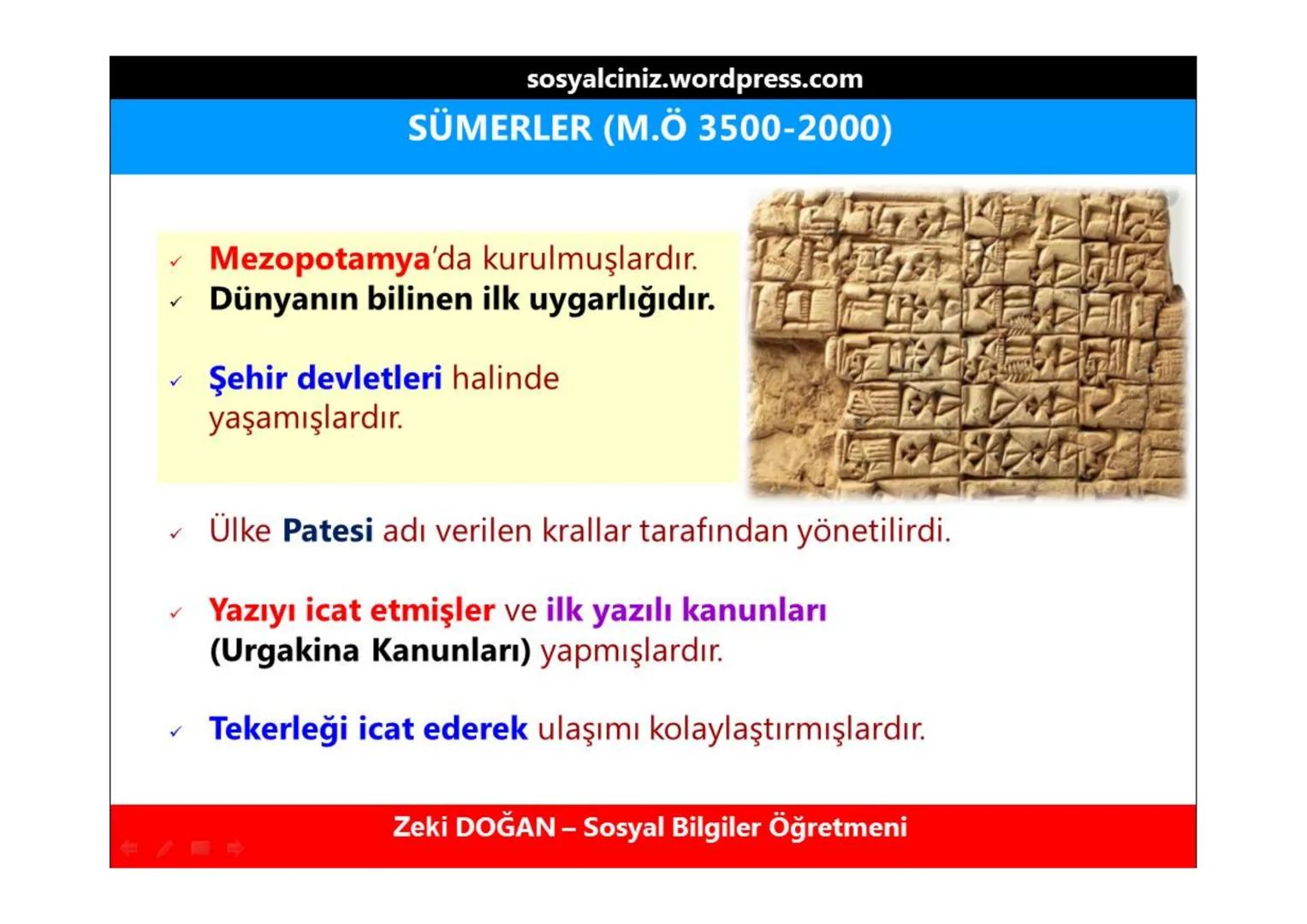 sosyalciniz.wordpress.com

SÜMERLER (M.Ö 3500-2000)

✓ Mezopotamya'da kurulmuşlardır.
✓ Dünyanın bilinen ilk uygarlığıdır.

✓ Şehir devletleri halinde yaşamışlardır.

✓ Ülke Patesi adı verilen krallar tarafından yönetilirdi.

✓ Yazıyı icat etmişler ve ilk yazılı kanunları (Urgakina Kanunları) yapmışlardır.

✓ Tekerleği icat ederek ulaşımı kolaylaştırmışlardır.

Zeki DOĞAN – Sosyal Bilgiler Öğretmeni